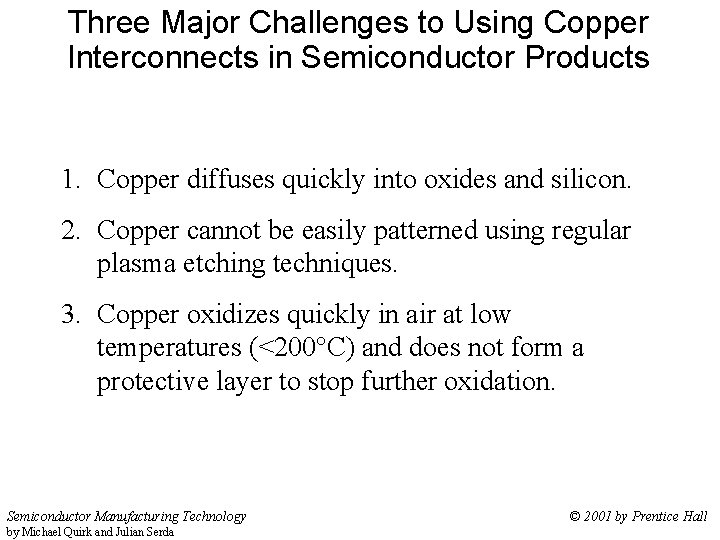 Three Major Challenges to Using Copper Interconnects in Semiconductor Products

1. Copper diffuses quickly into oxides and silicon.

2. Copper cannot be easily patterned using regular plasma etching techniques.

3. Copper oxidizes quickly in air at low temperatures (<200°C) and does not form a protective layer to stop further oxidation.

Semiconductor Manufacturing Technology
by Michael Quirk and Julian Serda

© 2001 by Prentice Hall